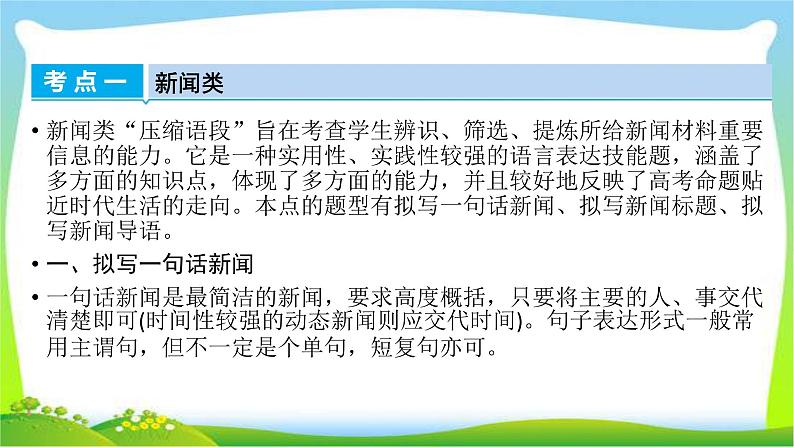 考点一　新闻类

• 新闻类“压缩语段”旨在考查学生辨识、筛选、提炼所给新闻材料重要信息的能力。它是一种实用性、实践性较强的语言表达技能题，涵盖了多方面的知识点，体现了多方面的能力，并且较好地反映了高考命题贴近时代生活的走向。本点的题型有拟写一句话新闻、拟写新闻标题、拟写新闻导语。

• 一、拟写一句话新闻

• 一句话新闻是最简洁的新闻，要求高度概括，只要将主要的人、事交代清楚即可(时间性较强的动态新闻则应交代时间)。句子表达形式一般常用主谓句，但不一定是个单句，短复句亦可。